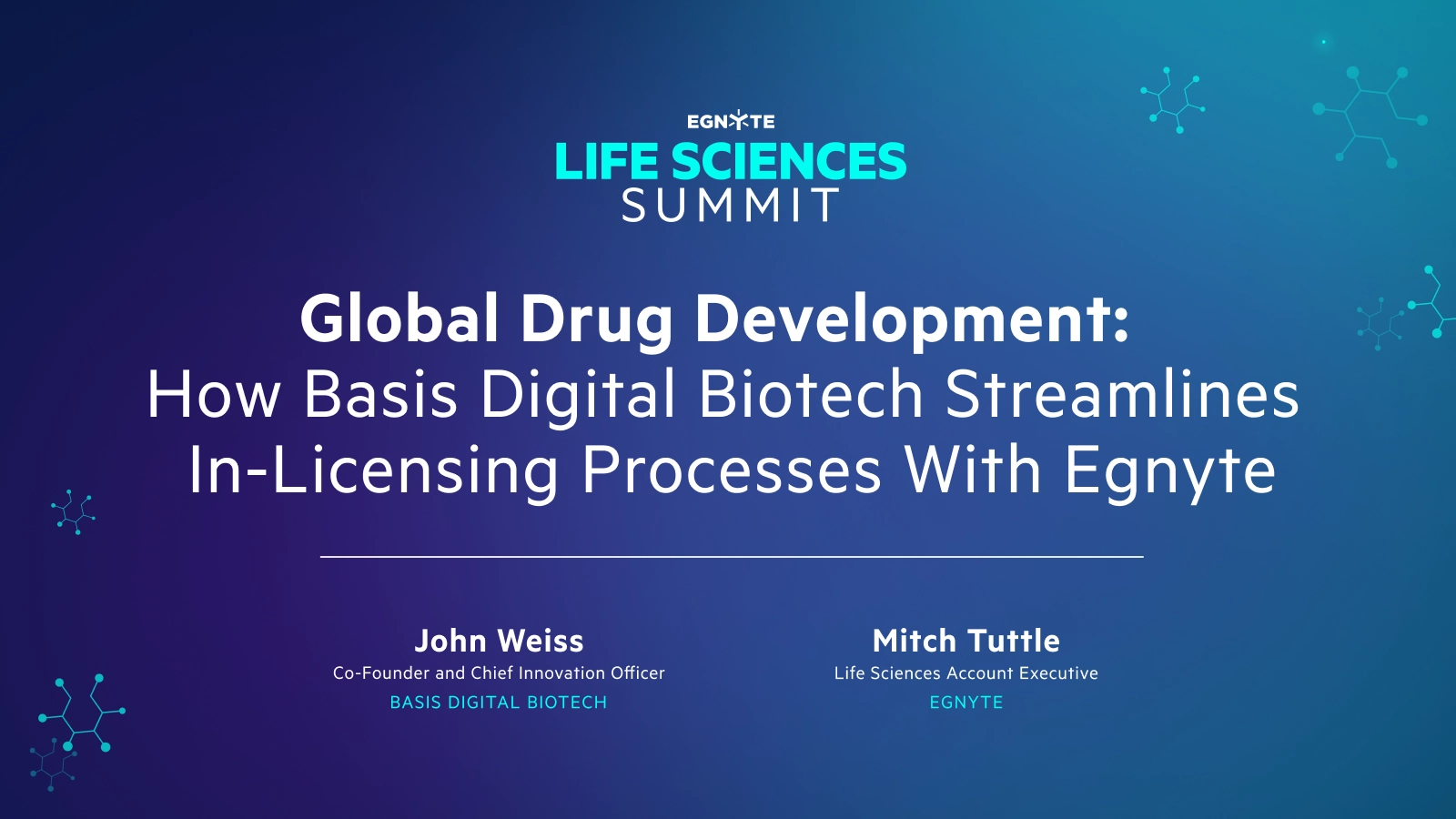 EGNYTE
LIFE SCIENCES
SUMMIT

Global Drug Development:
How Basis Digital Biotech Streamlines In-Licensing Processes With Egnyte

John Weiss
Co-Founder and Chief Innovation Officer
BASIS DIGITAL BIOTECH

Mitch Tuttle
Life Sciences Account Executive
EGNYTE